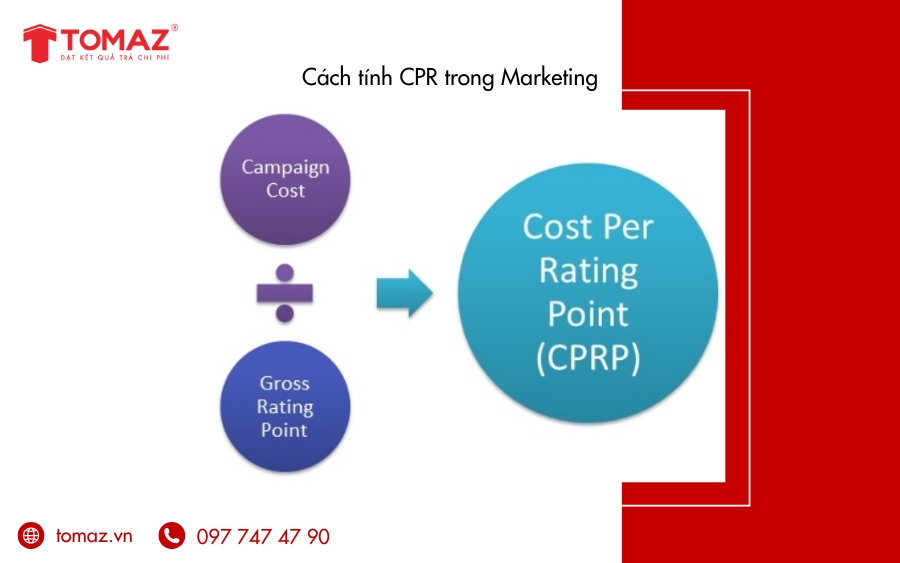 TOMAZ®
ĐẠT KẾT QUẢ TRẢ CHI PHÍ

Cách tính CPR trong Marketing

Campaign Cost

÷

Gross Rating Point

Cost Per Rating Point (CPRP)

tomaz.vn
097 747 47 90